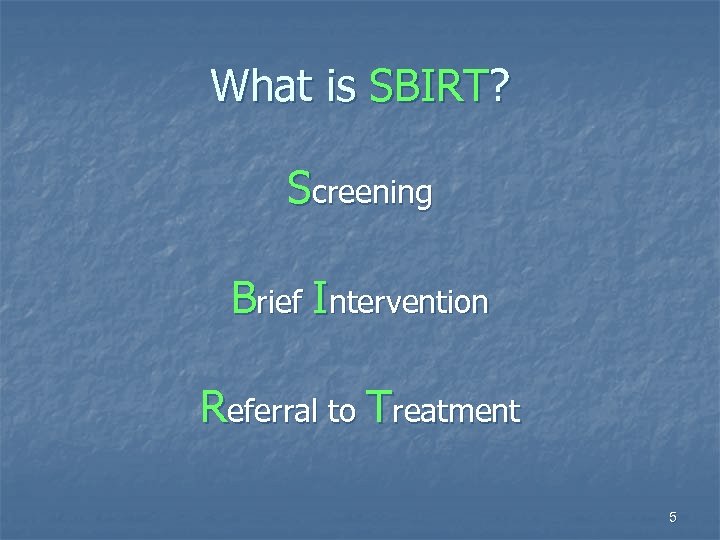 What is SBIRT?

Screening

Brief Intervention

Referral to Treatment

5